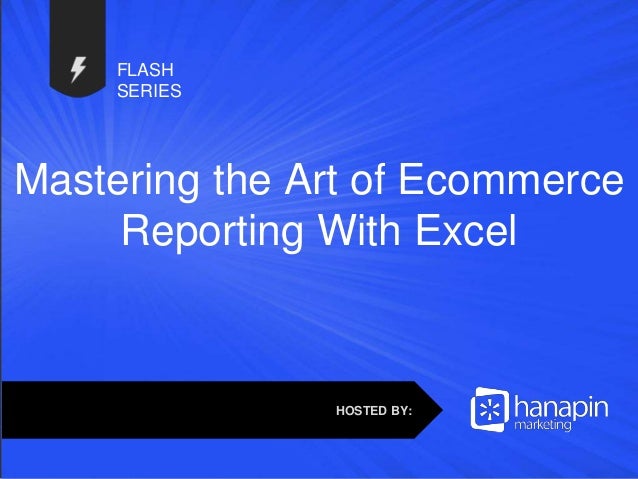 FLASH
SERIES

Mastering the Art of Ecommerce Reporting With Excel

HOSTED BY:

hanapin
marketing